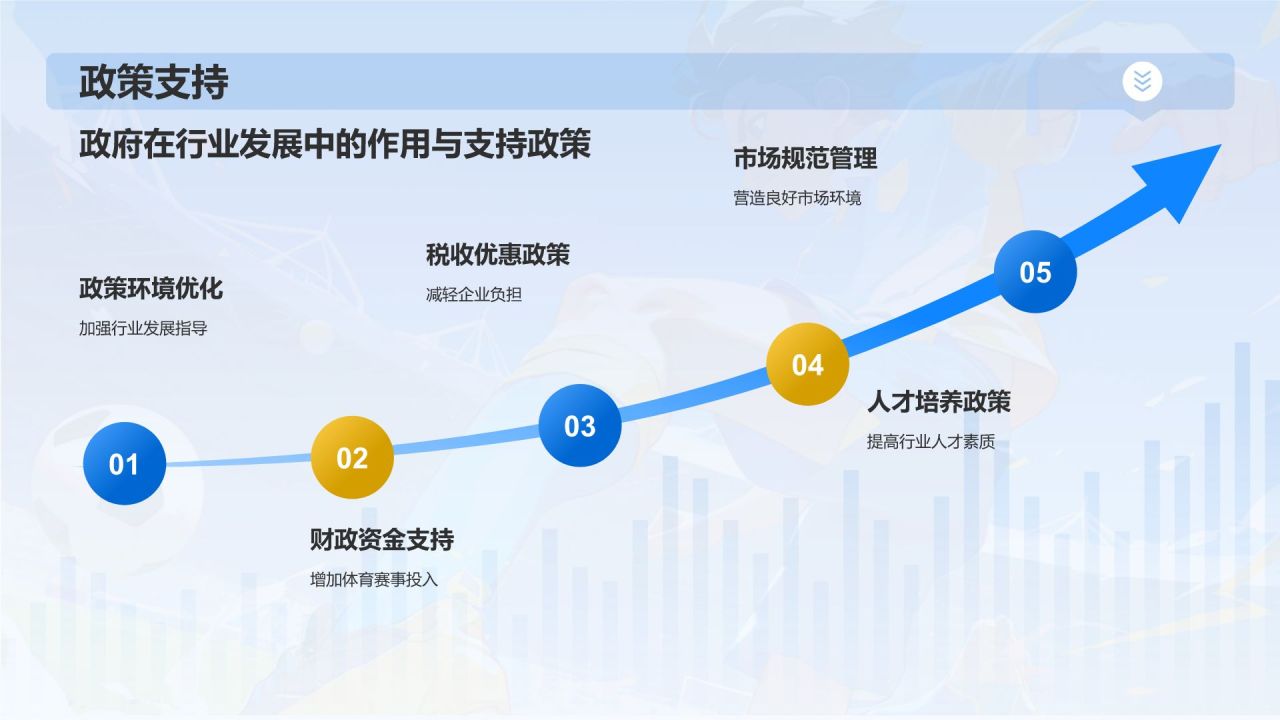 政策支持

政府在行业发展中的作用与支持政策

政策环境优化

加强行业发展指导

01

02

财政资金支持

增加体育赛事投入

税收优惠政策

减轻企业负担

03

04

人才培养政策

提高行业人才素质

市场规范管理

营造良好市场环境

05